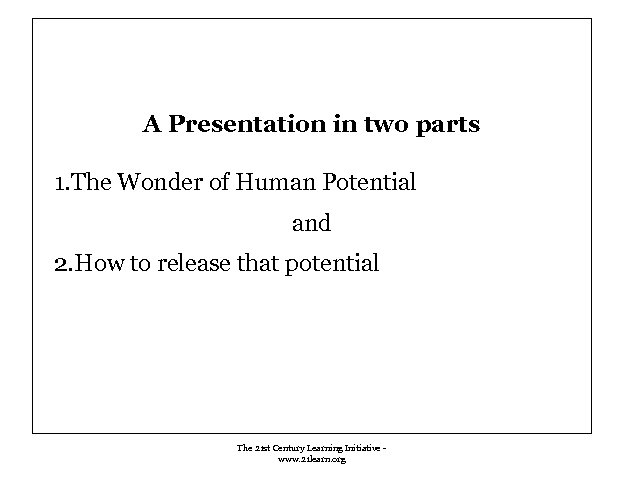 A Presentation in two parts

1.The Wonder of Human Potential

and

2.How to release that potential

The 21st Century Learning Initiative - www.21learn.org